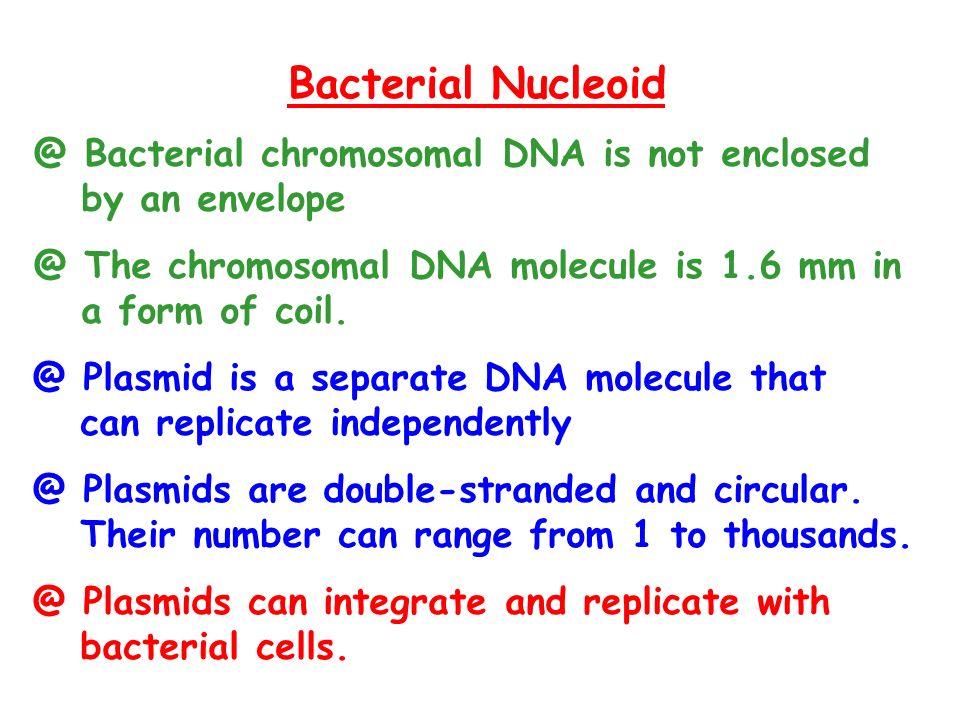 Bacterial Nucleoid

@ Bacterial chromosomal DNA is not enclosed by an envelope

@ The chromosomal DNA molecule is 1.6 mm in a form of coil.

@ Plasmid is a separate DNA molecule that can replicate independently

@ Plasmids are double-stranded and circular. Their number can range from 1 to thousands.

@ Plasmids can integrate and replicate with bacterial cells.